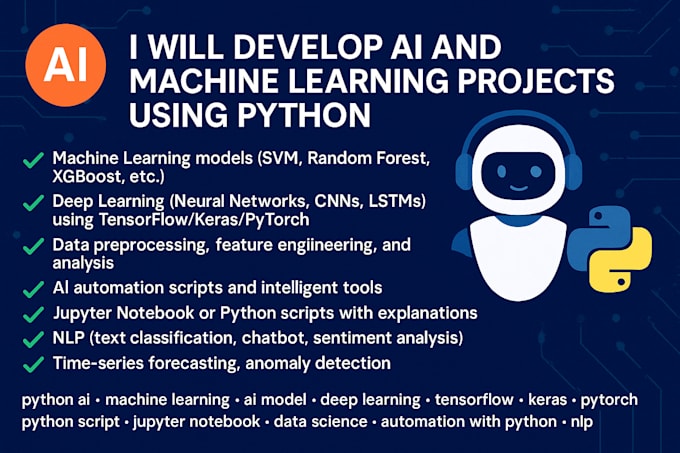 AI

I WILL DEVELOP AI AND MACHINE LEARNING PROJECTS USING PYTHON

✓ Machine Learning models (SVM, Random Forest, XGBoost, etc.)
✓ Deep Learning (Neural Networks, CNNs, LSTMs) using TensorFlow/Keras/PyTorch
✓ Data preprocessing, feature engiineering, and analysis
✓ AI automation scripts and intelligent tools
✓ Jupyter Notebook or Python scripts with explanations
✓ NLP (text classification, chatbot, sentiment analysis)
✓ Time-series forecasting, anomaly detection

python ai • machine learning • ai model • deep learning • tensorflow • keras • pytorch
python script • jupyter notebook • data science • automation with python • nlp